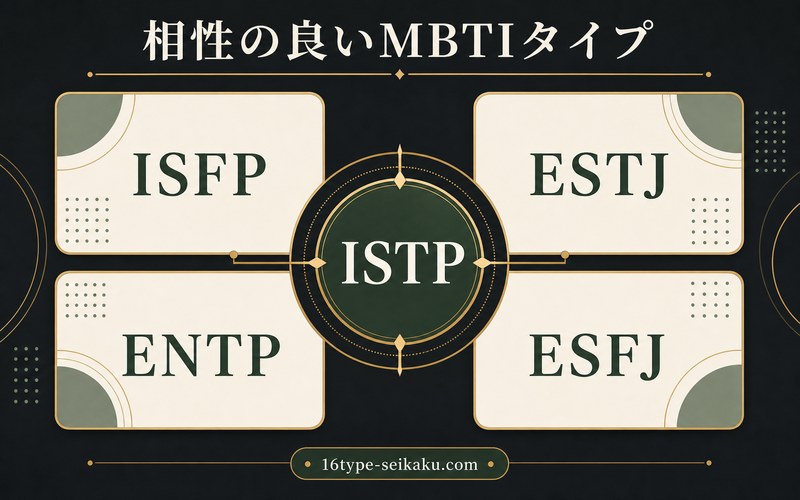 相性の良いMBTIタイプ

ISFP

ESTJ

ISTP

ENTP

ESFJ

16type-seikaku.com